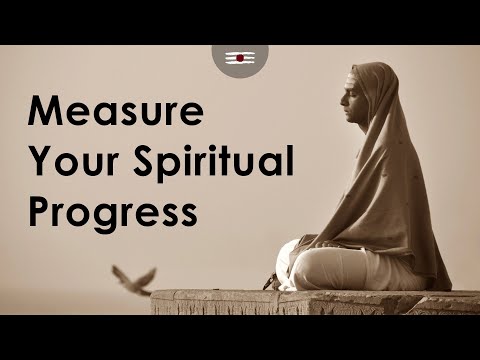 Measure Your Spiritual Progress